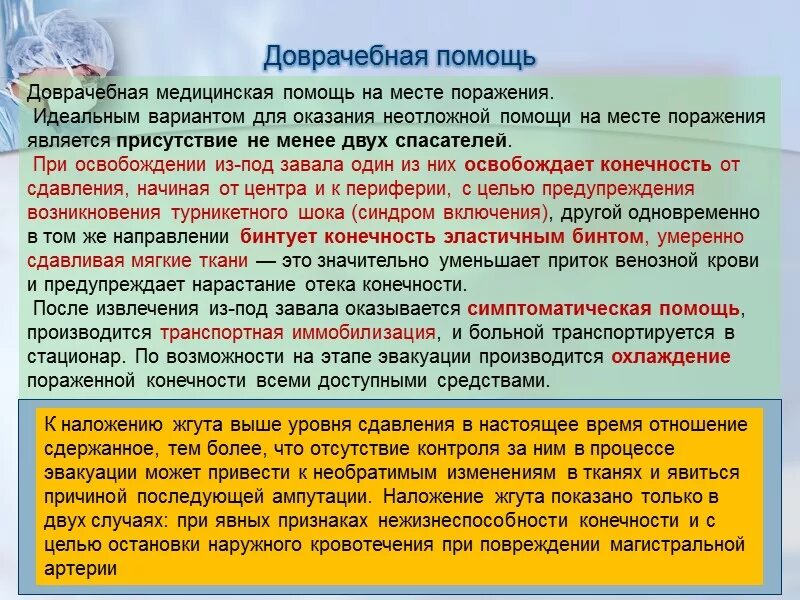 Доврачебная помощь

Доврачебная медицинская помощь на месте поражения.
Идеальным вариантом для оказания неотложной помощи на месте поражения является присутствие не менее двух спасателей.
При освобождении из-под завала один из них освобождает конечность от сдавления, начиная от центра и к периферии, с целью предупреждения возникновения турникетного шока (синдром включения), другой одновременно в том же направлении бинтует конечность эластичным бинтом, умеренно сдавливая мягкие ткани — это значительно уменьшает приток венозной крови и предупреждает нарастание отека конечности.
После извлечения из-под завала оказывается симптоматическая помощь, производится транспортная иммобилизация, и больной транспортируется в стационар. По возможности на этапе эвакуации производится охлаждение пораженной конечности всеми доступными средствами.

К наложению жгута выше уровня сдавления в настоящее время отношение сдержанное, тем более, что отсутствие контроля за ним в процессе эвакуации может привести к необратимым изменениям в тканях и явиться причиной последующей ампутации. Наложение жгута показано только в двух случаях: при явных признаках нежизнеспособности конечности и с целью остановки наружного кровотечения при повреждении магистральной артерии